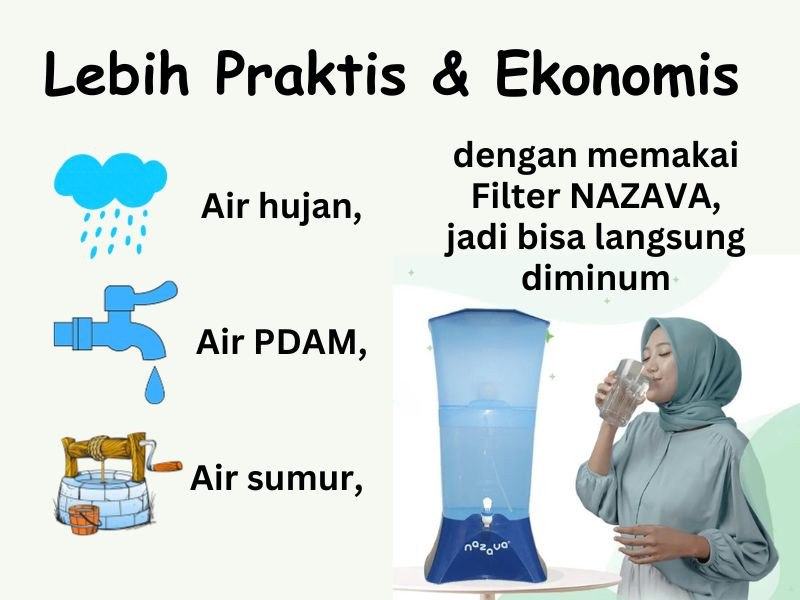 Lebih Praktis & Ekonomis

Air hujan,

Air PDAM,

Air sumur,

dengan memakai Filter NAZAVA, jadi bisa langsung diminum

nazava